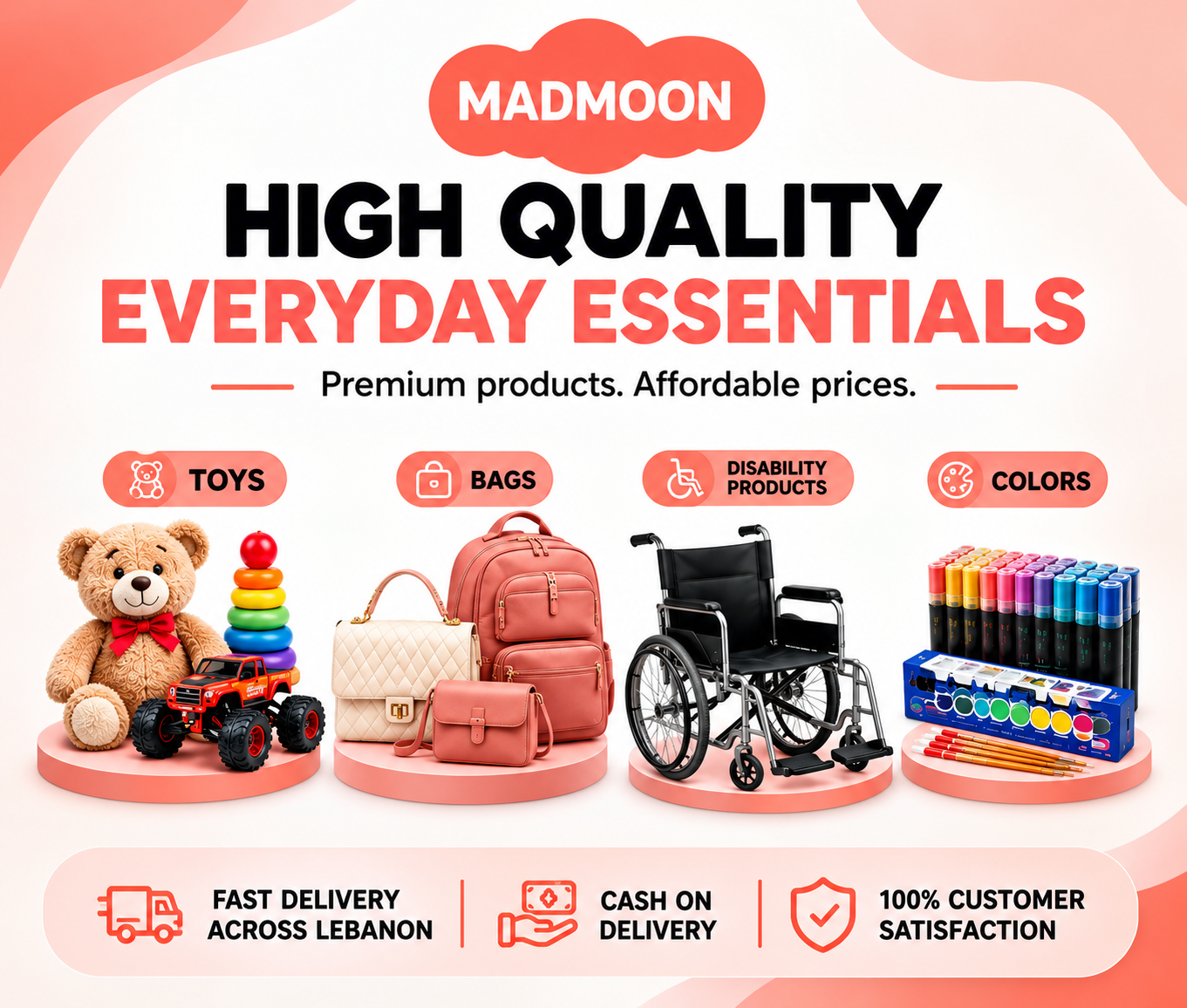 MADMOON

HIGH QUALITY
EVERYDAY ESSENTIALS

Premium products. Affordable prices.

TOYS

BAGS

DISABILITY PRODUCTS

COLORS

FAST DELIVERY ACROSS LEBANON

CASH ON DELIVERY

100% CUSTOMER SATISFACTION